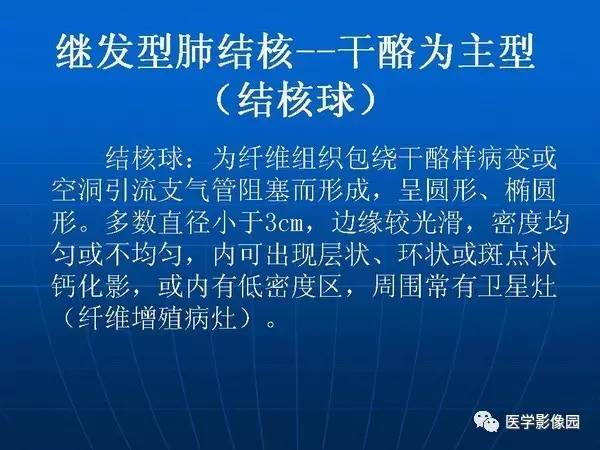 继发型肺结核--干酪为主型
（结核球）

结核球：为纤维组织包绕干酪样病变或空洞引流支气管阻塞而形成，呈圆形、椭圆形。多数直径小于3cm，边缘较光滑，密度均匀或不均匀，内可出现层状、环状或斑点状钙化影，或内有低密度区，周围常有卫星灶（纤维增殖病灶）。

医学影像园